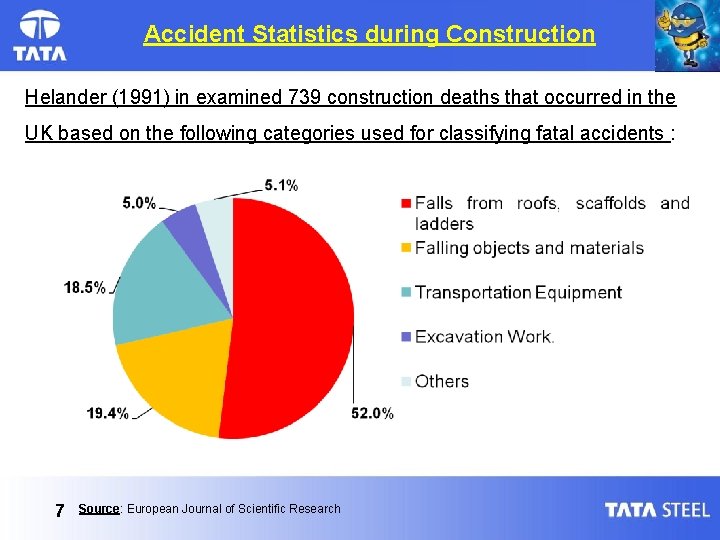 TATA

Accident Statistics during Construction

Helander (1991) in examined 739 construction deaths that occurred in the UK based on the following categories used for classifying fatal accidents :

5.1%
5.0%
18.5%
19.4%
52.0%

Falls from roofs, scaffolds and ladders
Falling objects and materials
Transportation Equipment
Excavation Work.
Others

7 Source: European Journal of Scientific Research

TATA STEEL